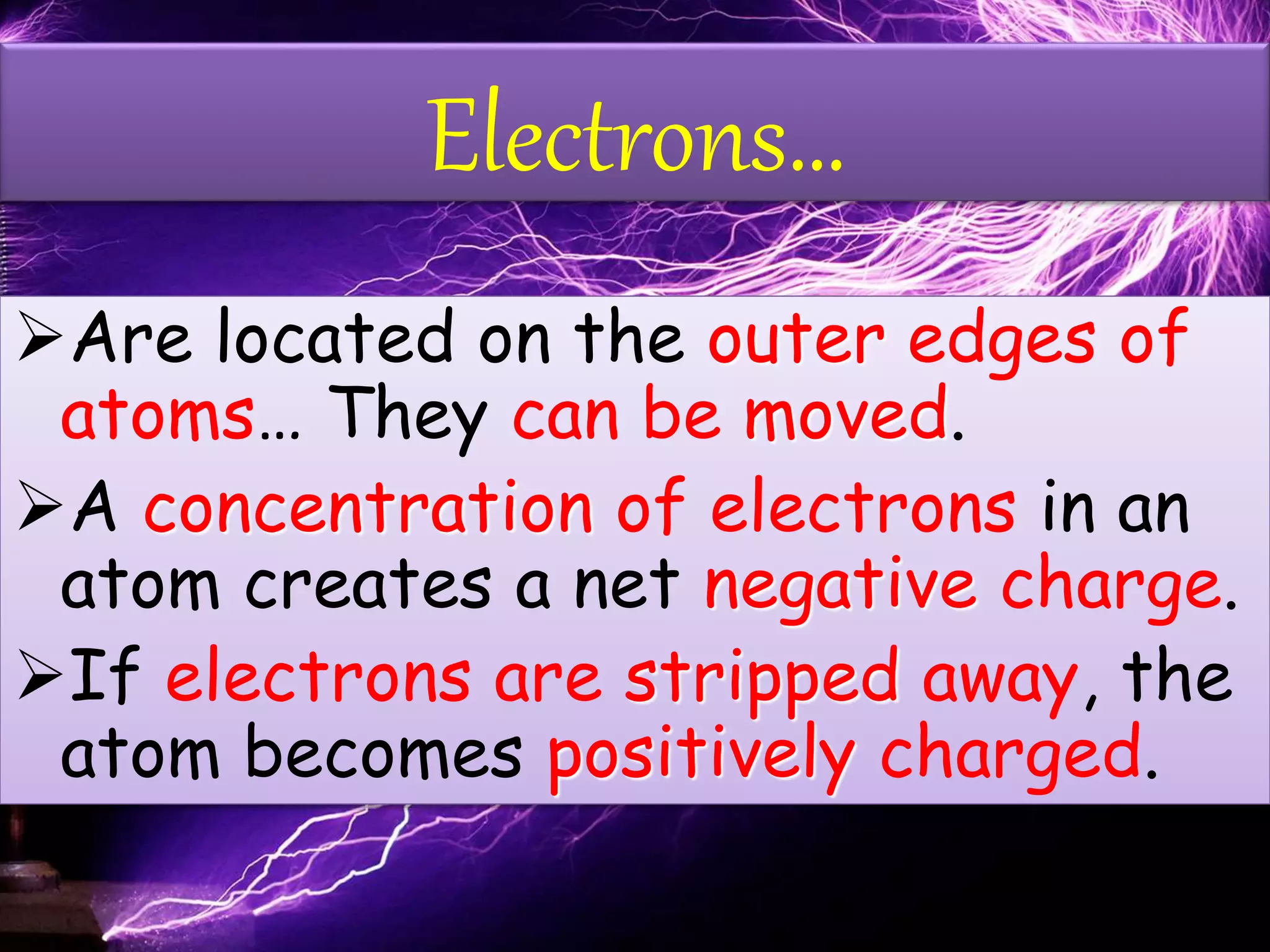 Electrons…

➢Are located on the outer edges of atoms… They can be moved.

➢A concentration of electrons in an atom creates a net negative charge.

➢If electrons are stripped away, the atom becomes positively charged.